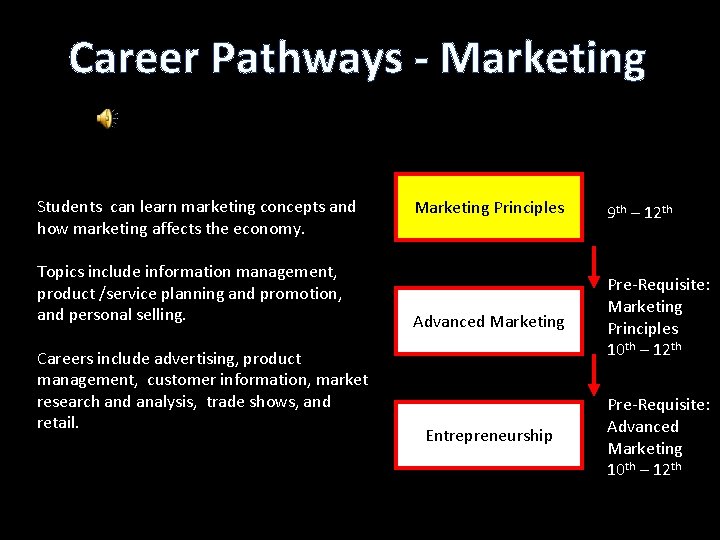 Career Pathways - Marketing

Students can learn marketing concepts and how marketing affects the economy.

Topics include information management, product /service planning and promotion, and personal selling.

Careers include advertising, product management, customer information, market research and analysis, trade shows, and retail.

Marketing Principles

$9^{th}$ – $12^{th}$

Advanced Marketing

Pre-Requisite: Marketing Principles $10^{th}$ – $12^{th}$

Entrepreneurship

Pre-Requisite: Advanced Marketing $10^{th}$ – $12^{th}$